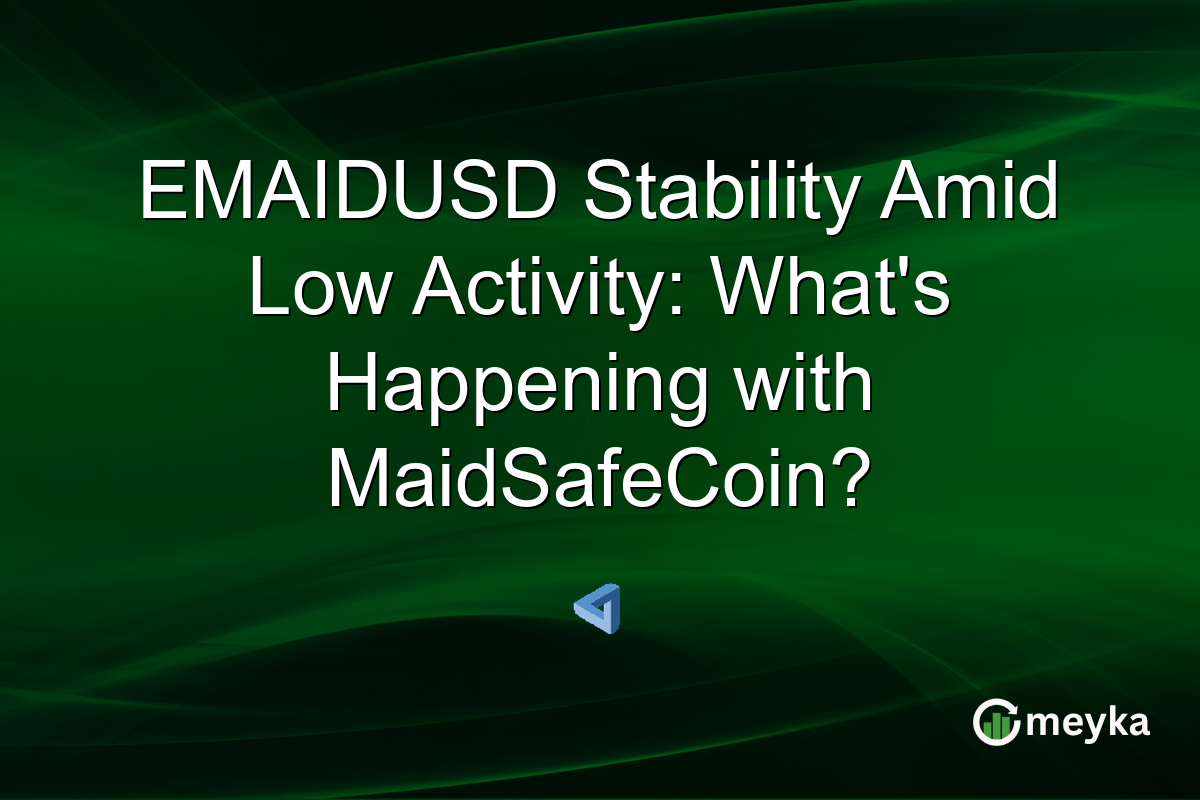 EMAIDUSD Stability Amid Low Activity: What's Happening with MaidSafeCoin?

meyka